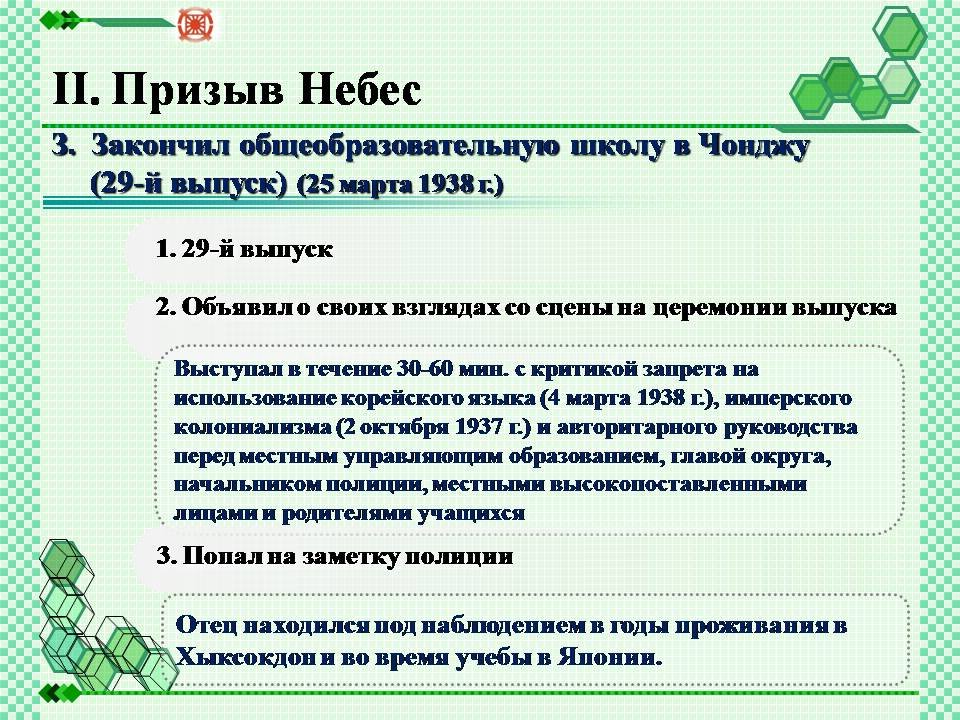 II. Призыв Небес

3. Закончил общеобразовательную школу в Чонджу (29-й выпуск) (25 марта 1938 г.)

1. 29-й выпуск

2. Объявил о своих взглядах со сцены на церемонии выпуска

Выступал в течение 30-60 мин. с критикой запрета на использование корейского языка (4 марта 1938 г.), имперского колониализма (2 октября 1937 г.) и авторитарного руководства перед местным управляющим образованием, главой округа, начальником полиции, местными высокопоставленными лицами и родителями учащихся

3. Попал на заметку полиции

Отец находился под наблюдением в годы проживания в Хыксокдон и во время учебы в Японии.